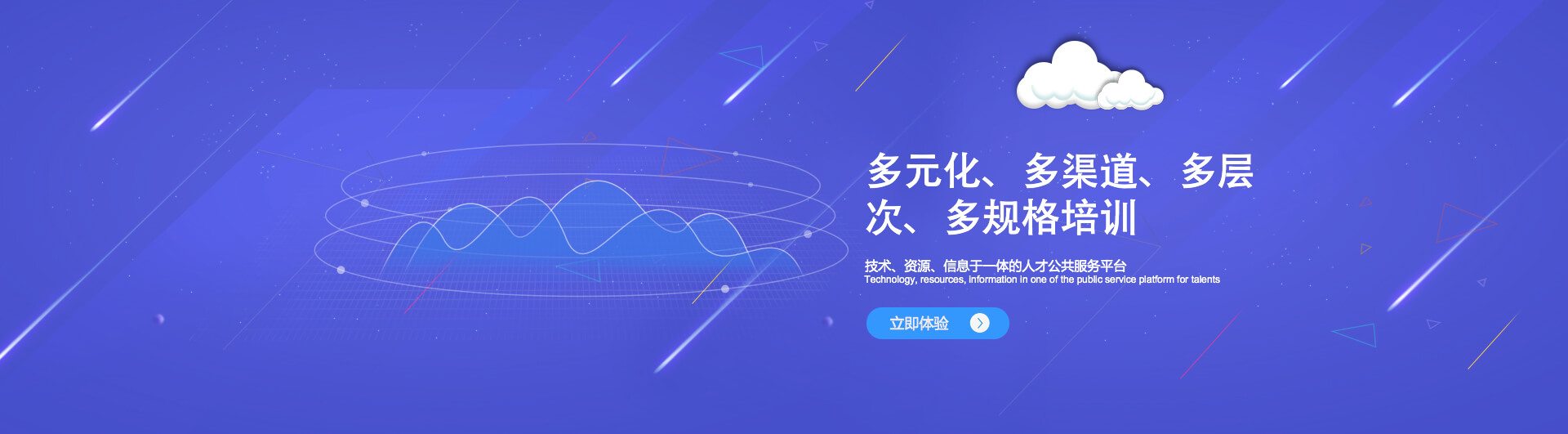 多元化、多渠道、多层次、多规格培训

技术、资源、信息于一体的人才公共服务平台
Technology, resources, information in one of the public service platform for talents

立即体验